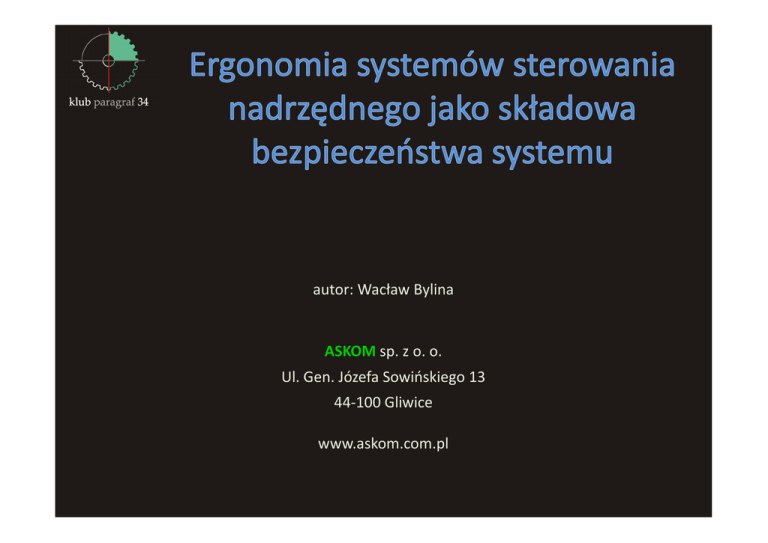 klub paragraf 34

Ergonomia systemów sterowania nadrzędnego jako składowa bezpieczeństwa systemu

autor: Wacław Bylina

ASKOM sp. z o. o.
Ul. Gen. Józefa Sowińskiego 13
44-100 Gliwice

www.askom.com.pl